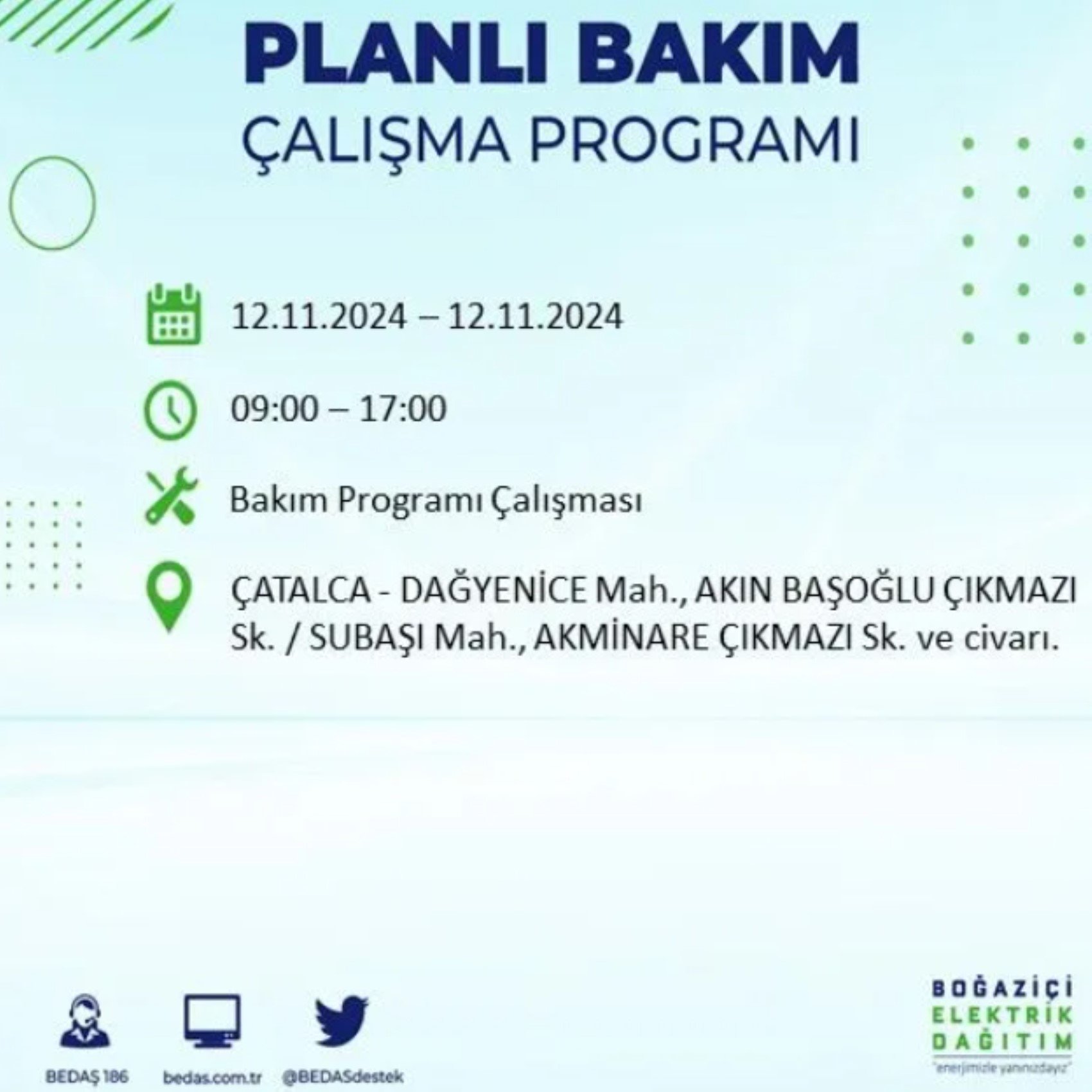 PLANLI BAKIM
ÇALIŞMA PROGRAMI

12.11.2024 – 12.11.2024

09:00 – 17:00

Bakım Programı Çalışması

ÇATALCA - DAĞYENİCE Mah., AKIN BAŞOĞLU ÇIKMAZI Sk. / SUBAŞI Mah., AKMİNARE ÇIKMAZI Sk. ve civarı.

BEDAŞ 186
bedas.com.tr
@BEDASdestek

BOĞAZİÇİ
ELEKTRİK
DAĞITIM
"enerjimizle yanınızdayız"